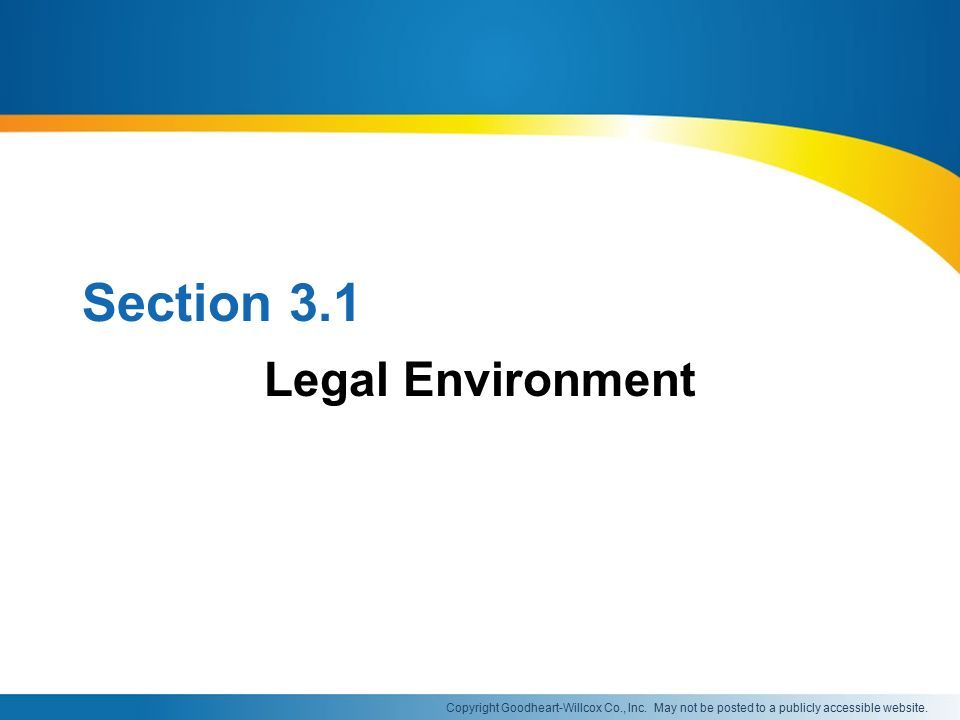 Section 3.1

Legal Environment

Copyright Goodheart-Willcox Co., Inc. May not be posted to a publicly accessible website.